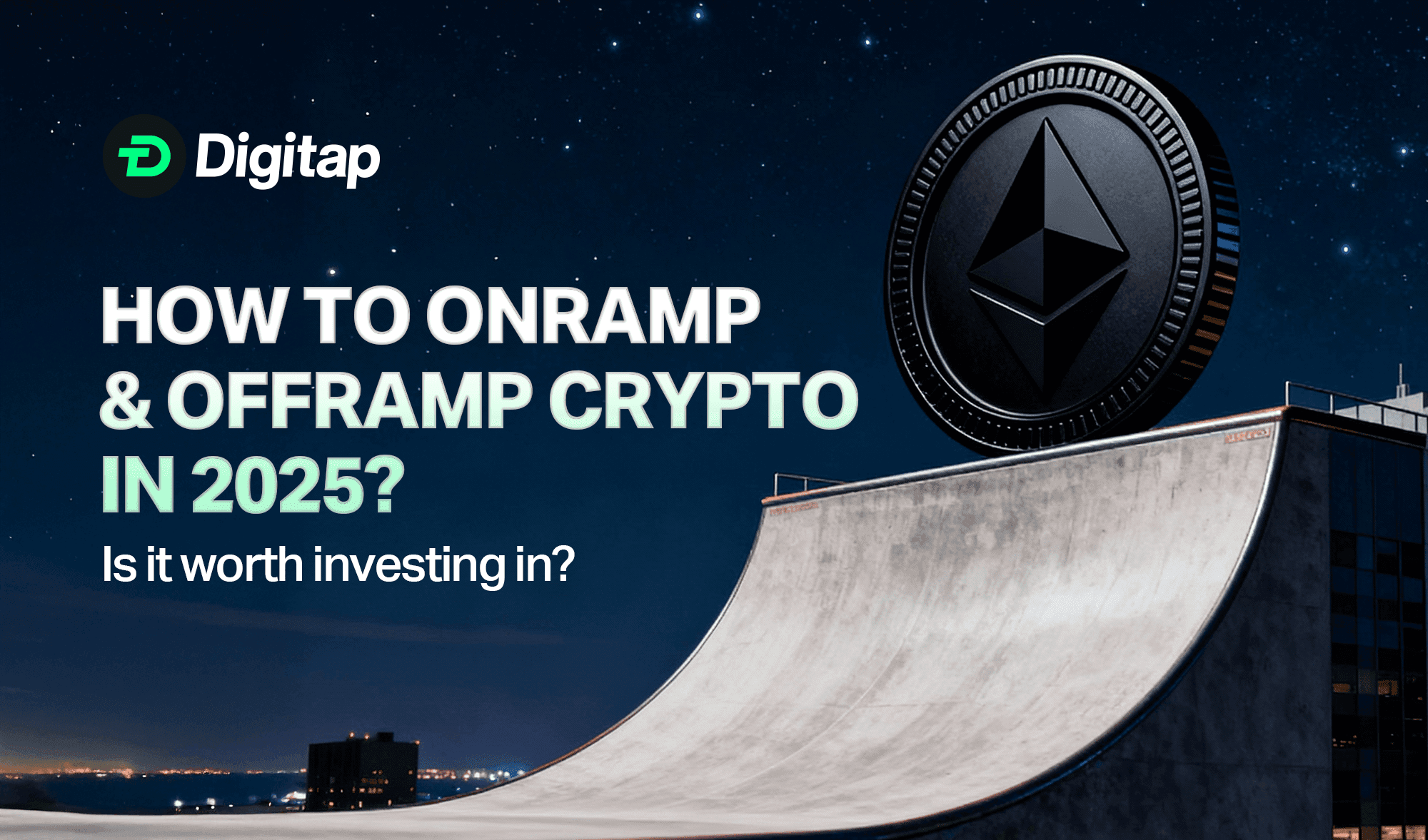 Digitap

HOW TO ONRAMP & OFFRAMP CRYPTO IN 2025?

Is it worth investing in?